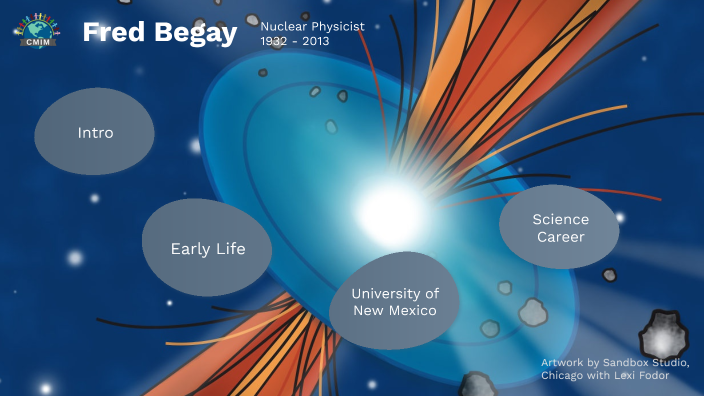 CMIM

Fred Begay

Nuclear Physicist
1932 - 2013

Intro

Early Life

University of New Mexico

Science Career

Artwork by Sandbox Studio, Chicago with Lexi Fodor